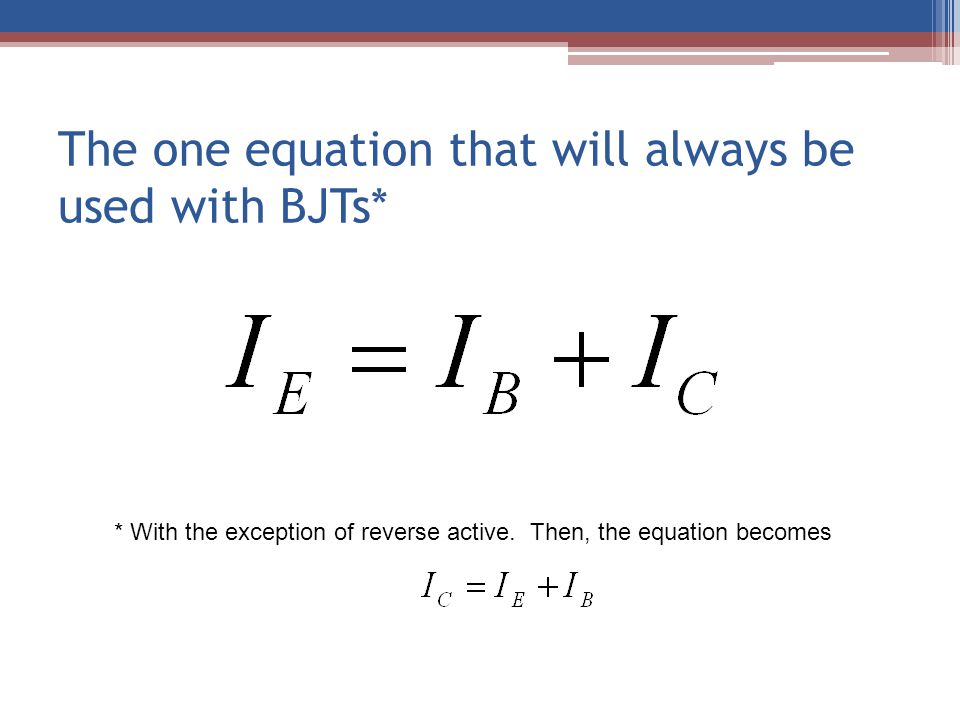 The one equation that will always be used with BJTs*

$I_E = I_B + I_C$

* With the exception of reverse active. Then, the equation becomes

$I_C = I_E + I_B$